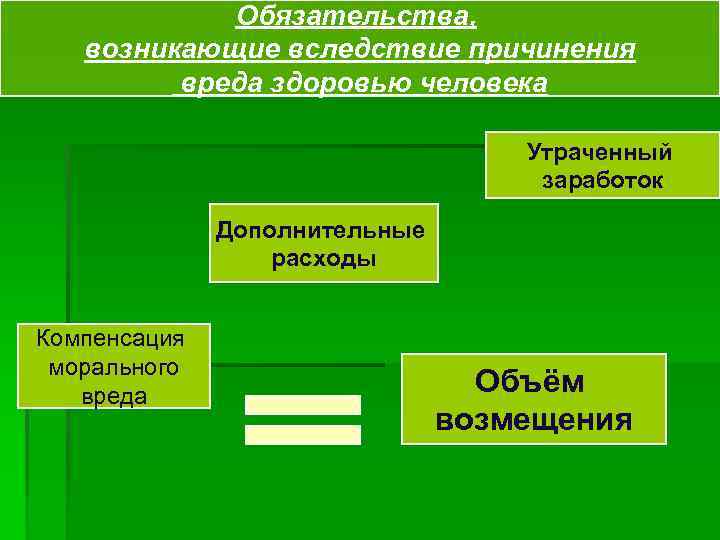 Обязательства, возникающие вследствие причинения вреда здоровью человека

Утраченный заработок

Дополнительные расходы

Компенсация морального вреда

Объём возмещения